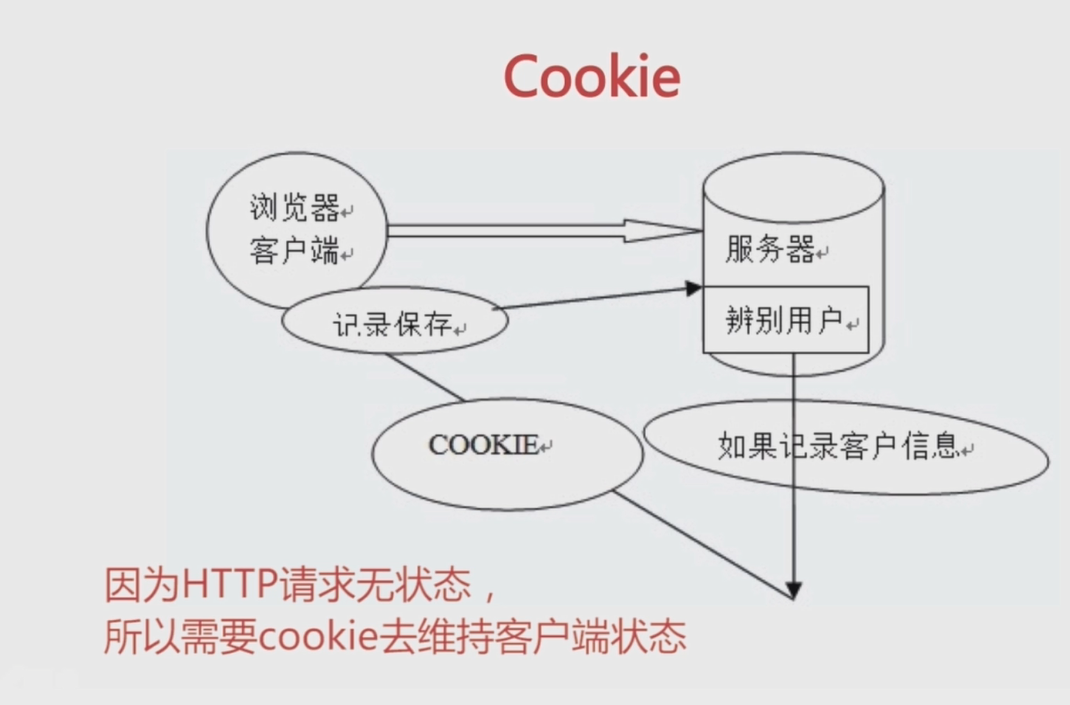 Cookie

浏览器
客户端

服务器

记录保存

辨别用户

COOKIE

如果记录客户信息

因为HTTP请求无状态，
所以需要cookie去维持客户端状态